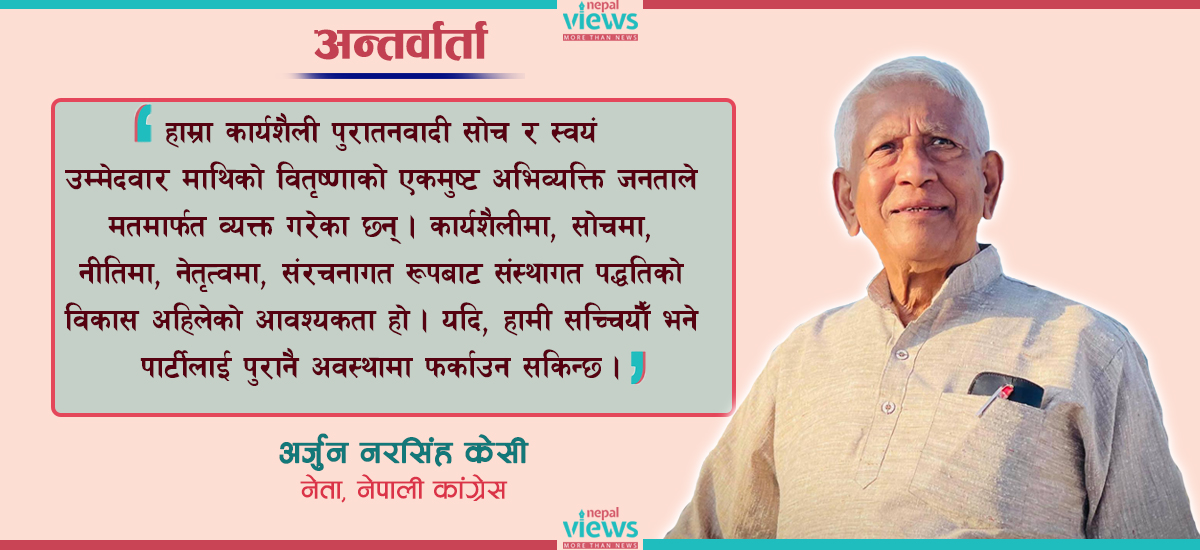 nepal views
MORE THAN NEWS

अन्तर्वार्ता

‘ हाम्रा कार्यशैली पुरातनवादी सोच र स्वयं उम्मेदवार माथिको वितृष्णाको एकमुष्ट अभिव्यक्ति जनताले मतमार्फत व्यक्त गरेका छन्। कार्यशैलीमा, सोचमा, नीतिमा, नेतृत्वमा, संरचनागत रूपबाट संस्थागत पद्धतिको विकास अहिलेको आवश्यकता हो। यदि, हामी सच्चियौँ भने पार्टीलाई पुरानै अवस्थामा फर्काउन सकिन्छ। ’

अर्जुन नरसिंह केसी
नेता, नेपाली कांग्रेस

nepal views
MORE THAN NEWS